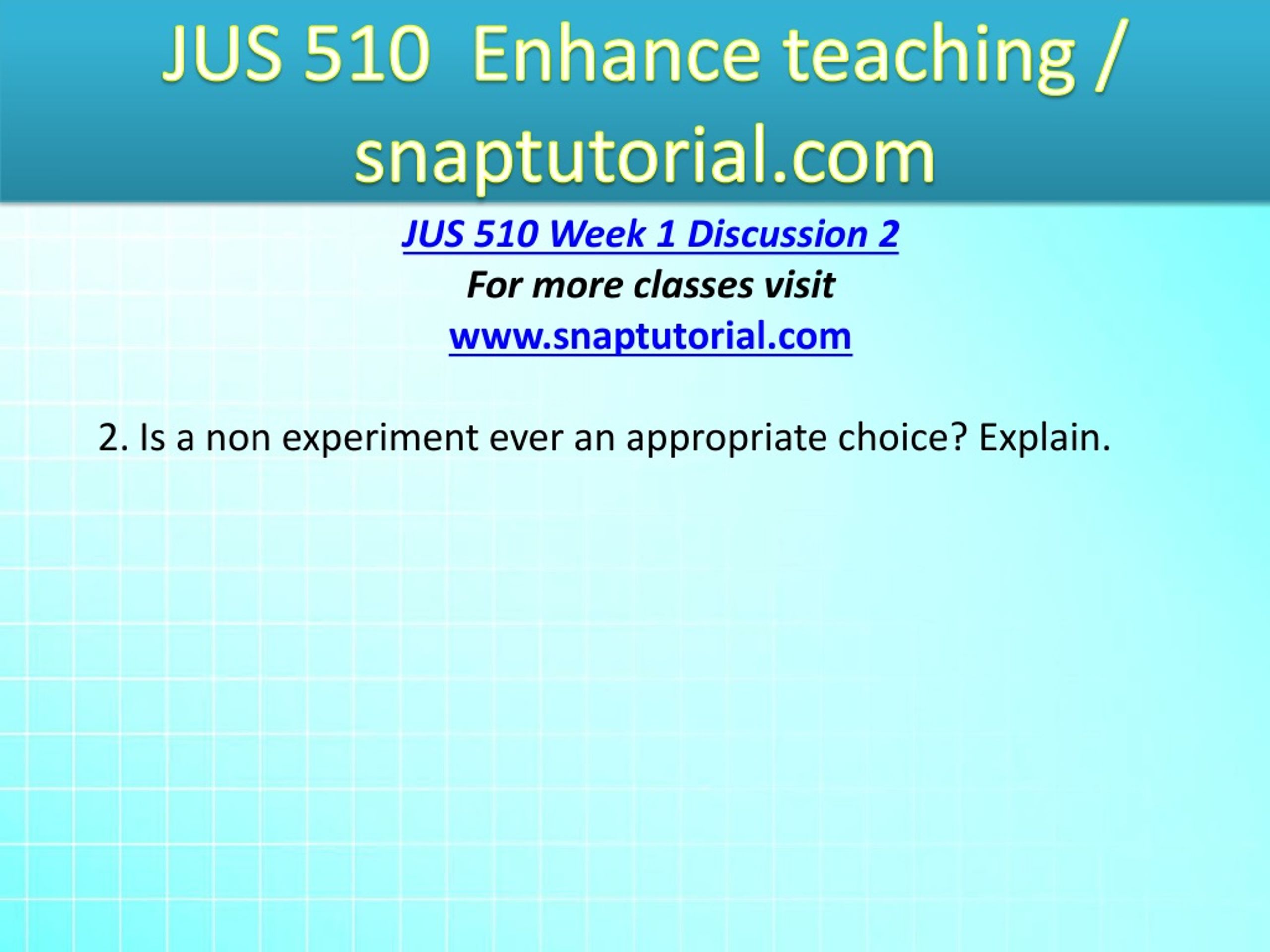 JUS 510 Enhance teaching / snaptutorial.com

JUS 510 Week 1 Discussion 2

For more classes visit

www.snaptutorial.com

2. Is a non experiment ever an appropriate choice? Explain.